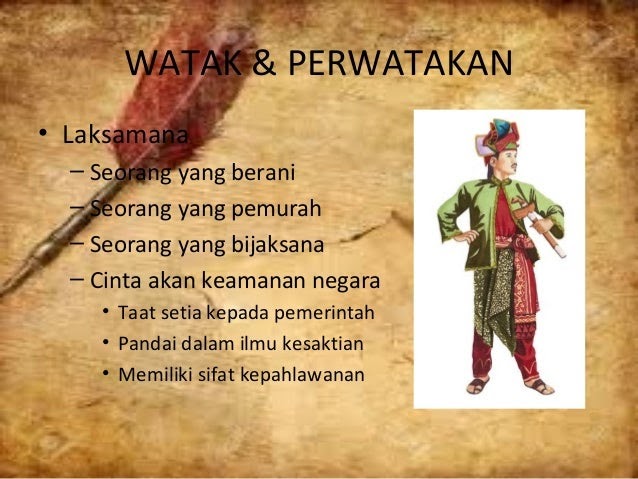 WATAK & PERWATAKAN

• Laksamana
– Seorang yang berani
– Seorang yang pemurah
– Seorang yang bijaksana
– Cinta akan keamanan negara
• Taat setia kepada pemerintah
• Pandai dalam ilmu kesaktian
• Memiliki sifat kepahlawanan